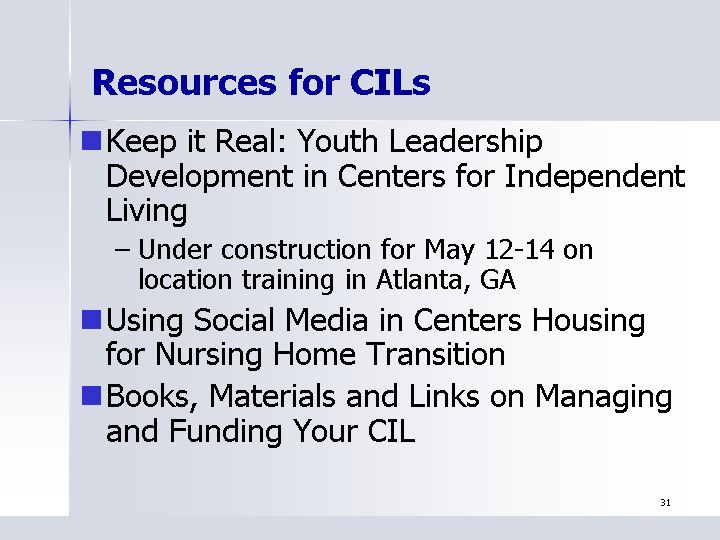 Resources for CILs

Keep it Real: Youth Leadership Development in Centers for Independent Living

– Under construction for May 12-14 on location training in Atlanta, GA

Using Social Media in Centers Housing for Nursing Home Transition

Books, Materials and Links on Managing and Funding Your CIL

31